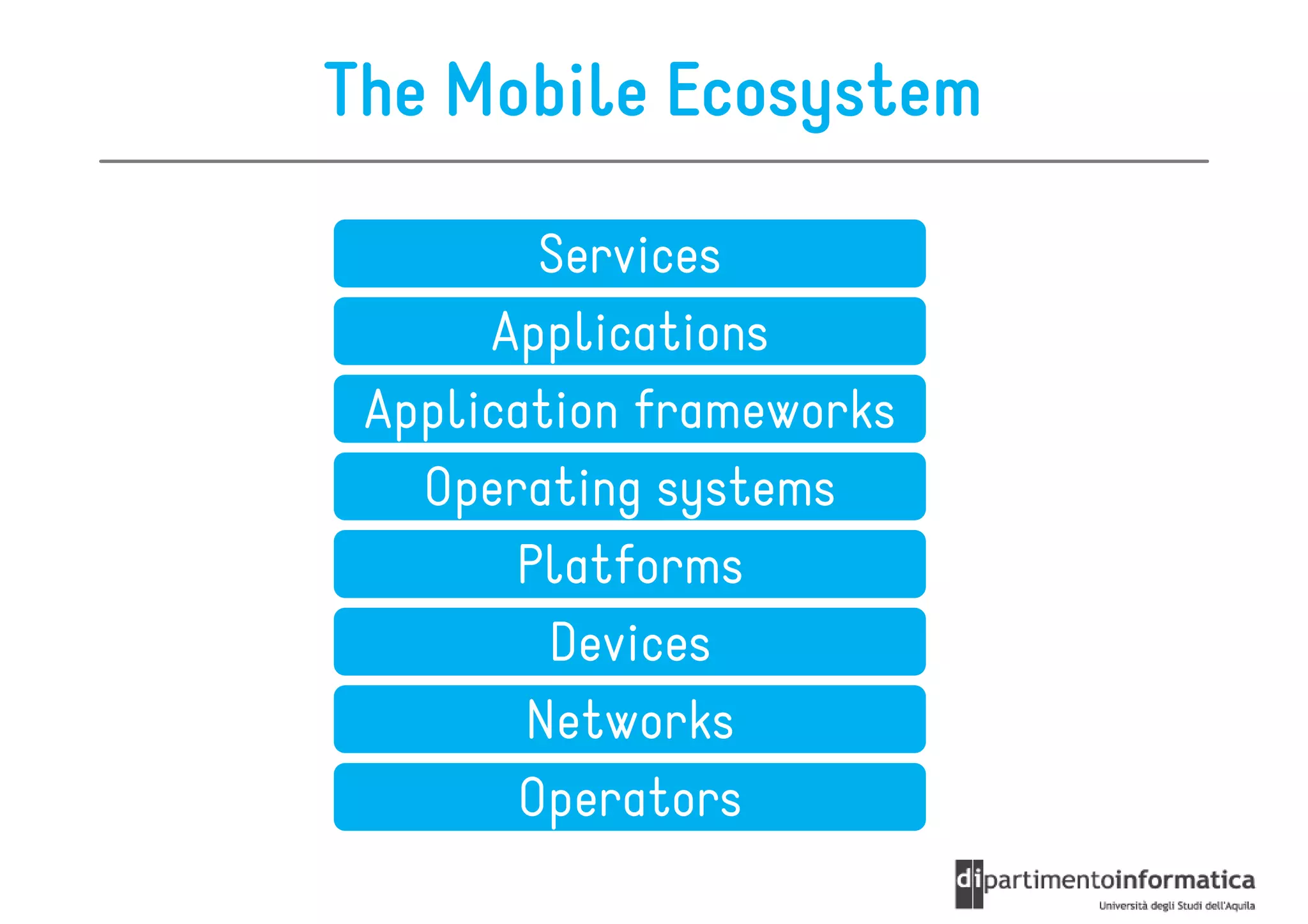 The Mobile Ecosystem

Services

Applications

Application frameworks

Operating systems

Platforms

Devices

Networks

Operators

dipartimentoinformatica
Università degli Studi dell'Aquila